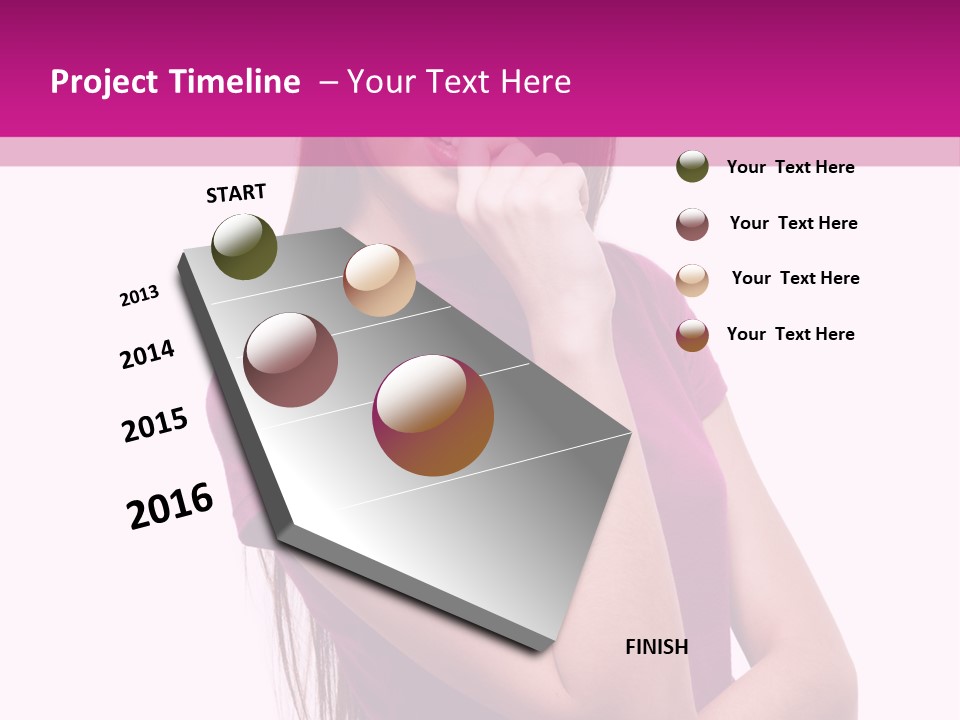 Project Timeline – Your Text Here

START

2013

2014

2015

2016

FINISH

Your Text Here

Your Text Here

Your Text Here

Your Text Here